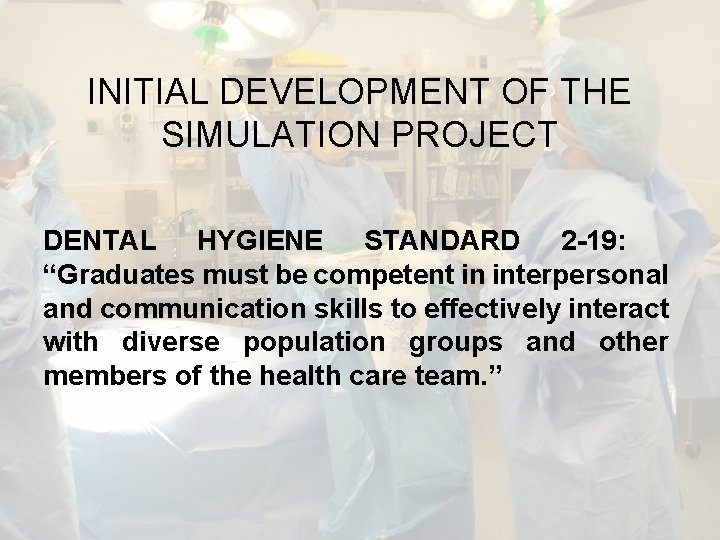 INITIAL DEVELOPMENT OF THE SIMULATION PROJECT

DENTAL HYGIENE STANDARD 2-19: “Graduates must be competent in interpersonal and communication skills to effectively interact with diverse population groups and other members of the health care team.”